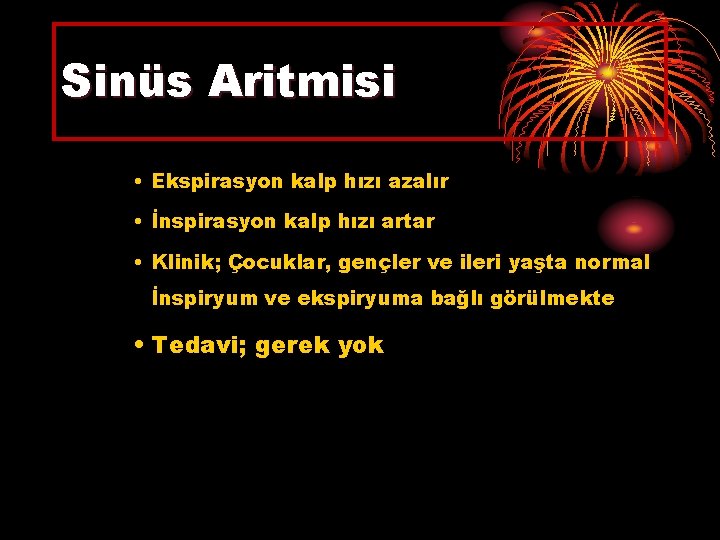 Sinüs Aritmisi

• Ekspirasyon kalp hızı azalır
• İnspirasyon kalp hızı artar
• Klinik; Çocuklar, gençler ve ileri yaşta normal İnspiryum ve ekspiryuma bağlı görülmekte
• Tedavi; gerek yok